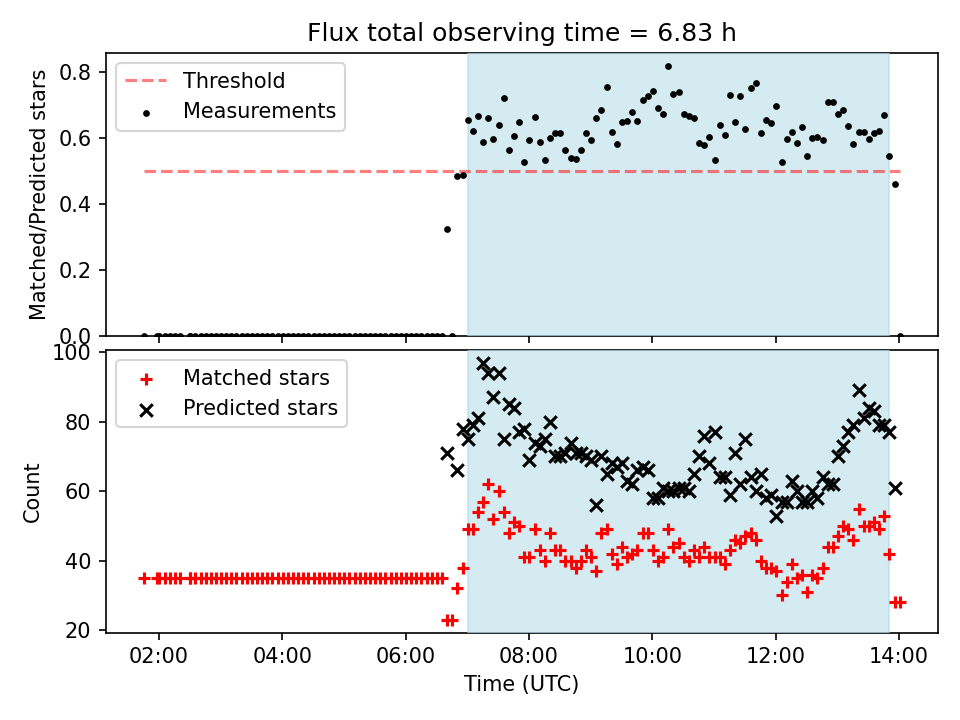 Flux total observing time = 6.83 h

Threshold
Measurements

Matched/Predicted stars

0.8
0.6
0.4
0.2
0.0

Matched stars
Predicted stars

Count

100
80
60
40
20

02:00
04:00
06:00
08:00
10:00
12:00
14:00

Time (UTC)